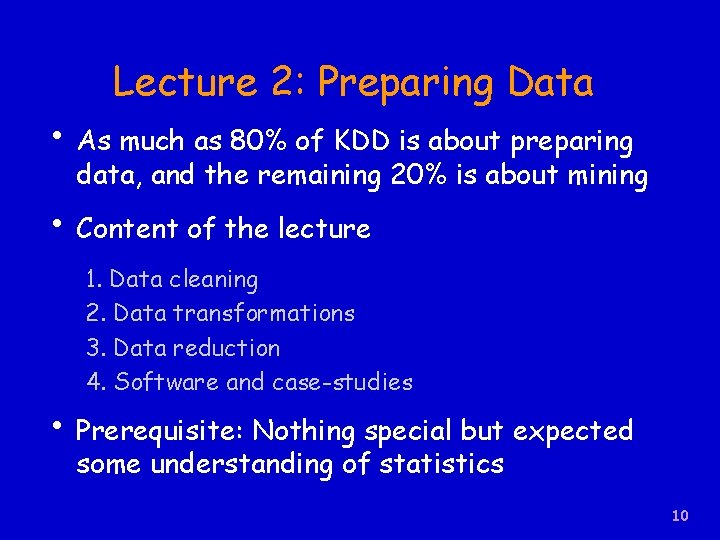 Lecture 2: Preparing Data

• As much as 80% of KDD is about preparing data, and the remaining 20% is about mining

• Content of the lecture

1. Data cleaning
2. Data transformations
3. Data reduction
4. Software and case-studies

• Prerequisite: Nothing special but expected some understanding of statistics

10